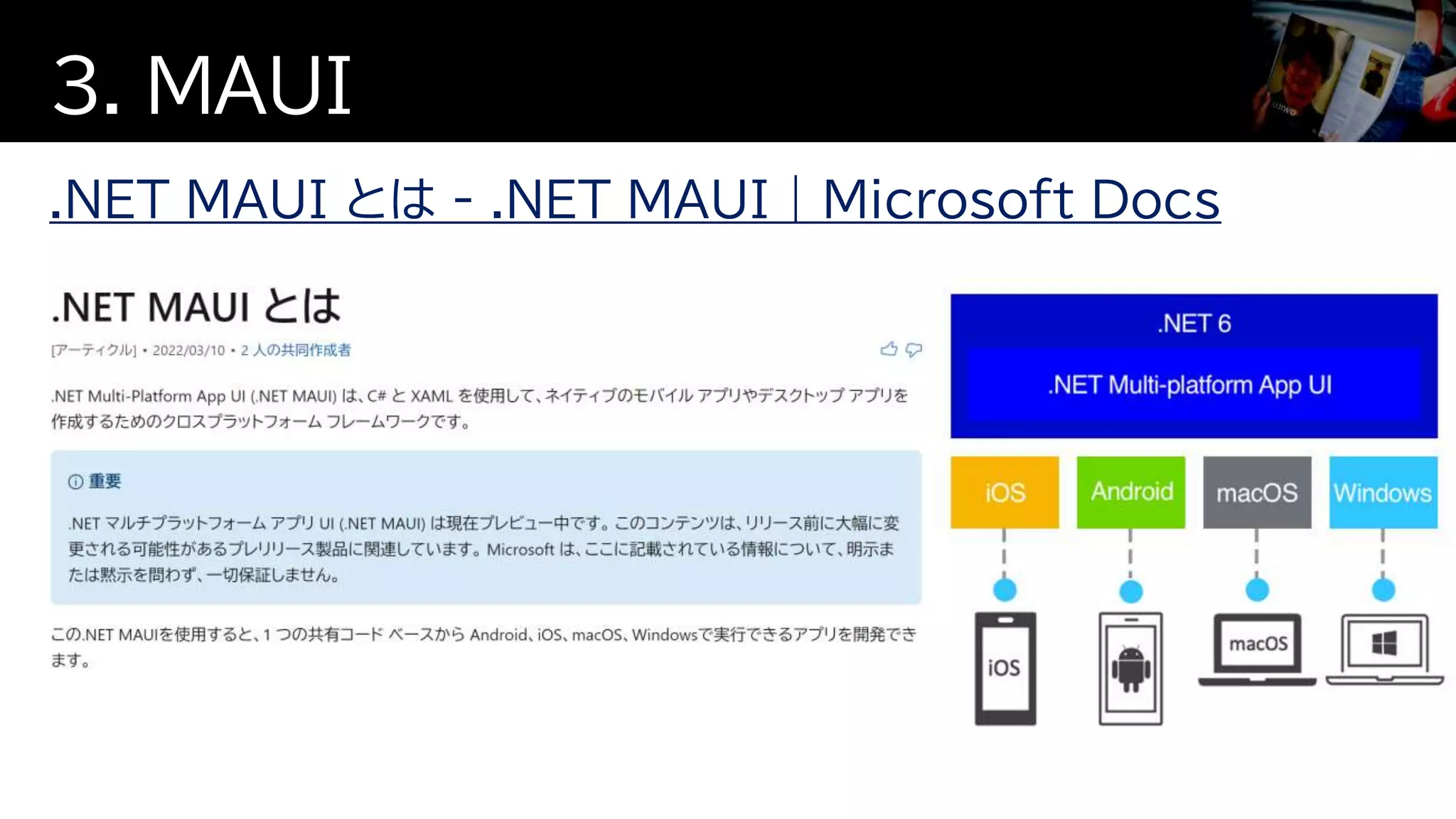 3. MAUI

.NET MAUI とは - .NET MAUI | Microsoft Docs

.NET MAUI とは

[アーティクル] • 2022/03/10 • 2 人の共同作成者

.NET Multi-Platform App UI (.NET MAUI) は、C# と XAML を使用して、ネイティブのモバイル アプリやデスクトップ アプリを作成するためのクロスプラットフォーム フレームワークです。

重要

.NET マルチプラットフォーム アプリ UI (.NET MAUI) は現在プレビュー中です。このコンテンツは、リリース前に大幅に変更される可能性があるプレリリース製品に関連しています。Microsoft は、ここに記載されている情報について、明示または黙示を問わず、一切保証しません。

この.NET MAUIを使用すると、1 つの共有コード ベースから Android、iOS、macOS、Windowsで実行できるアプリを開発できます。

.NET 6

.NET Multi-platform App UI

iOS

Android

macOS

Windows

iOS

macOS